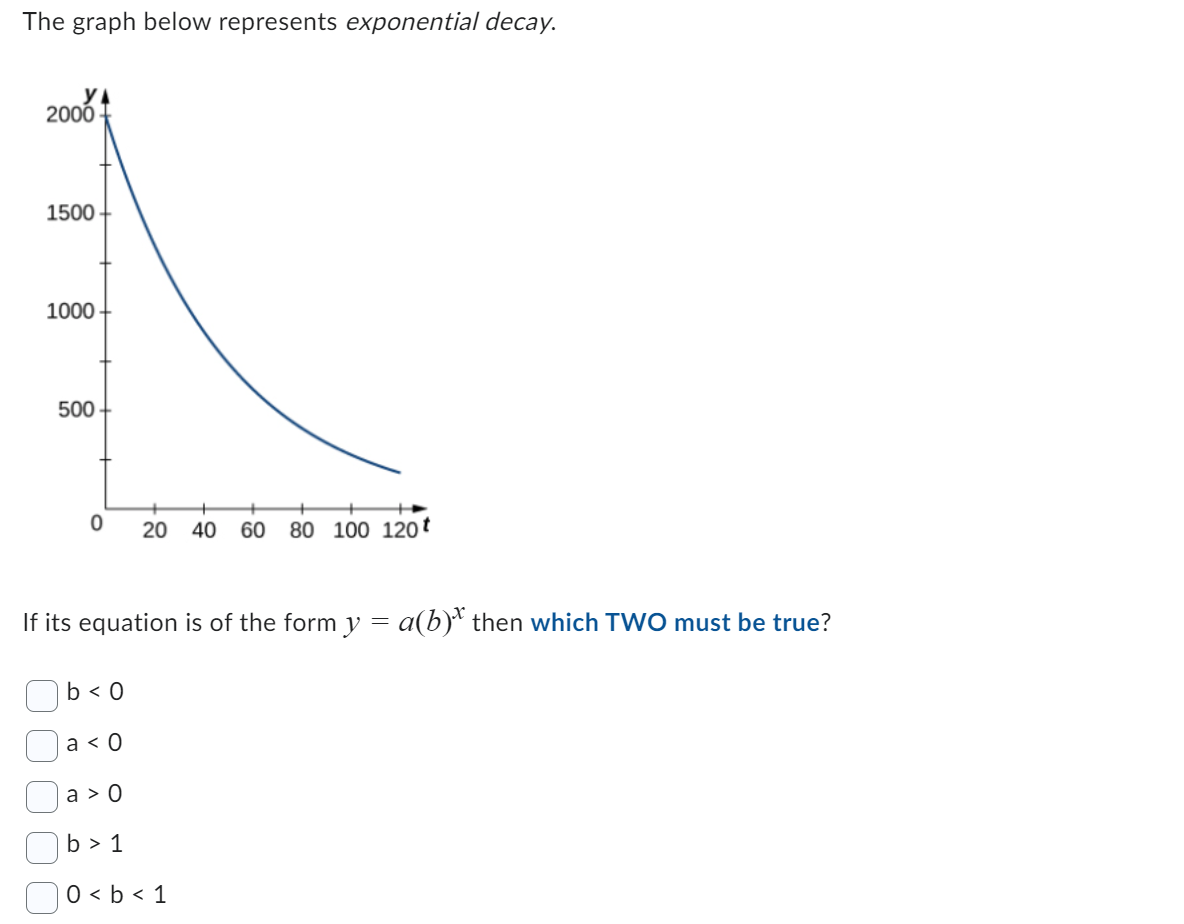 The graph below represents exponential decay.

y
2000
1500
1000
500
0
20 40 60 80 100 120 t

If its equation is of the form $y = a(b)^x$ then which TWO must be true?

b < 0

a < 0

a > 0

b > 1

0 < b < 1